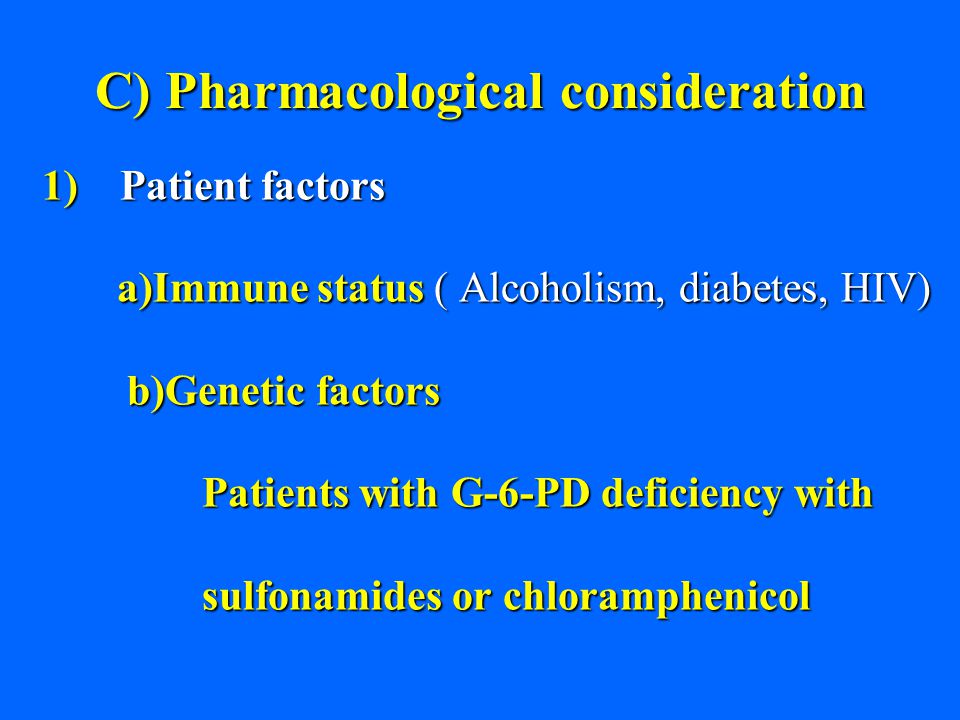 C) Pharmacological consideration

1) Patient factors

a)Immune status ( Alcoholism, diabetes, HIV)

b)Genetic factors

Patients with G-6-PD deficiency with sulfonamides or chloramphenicol